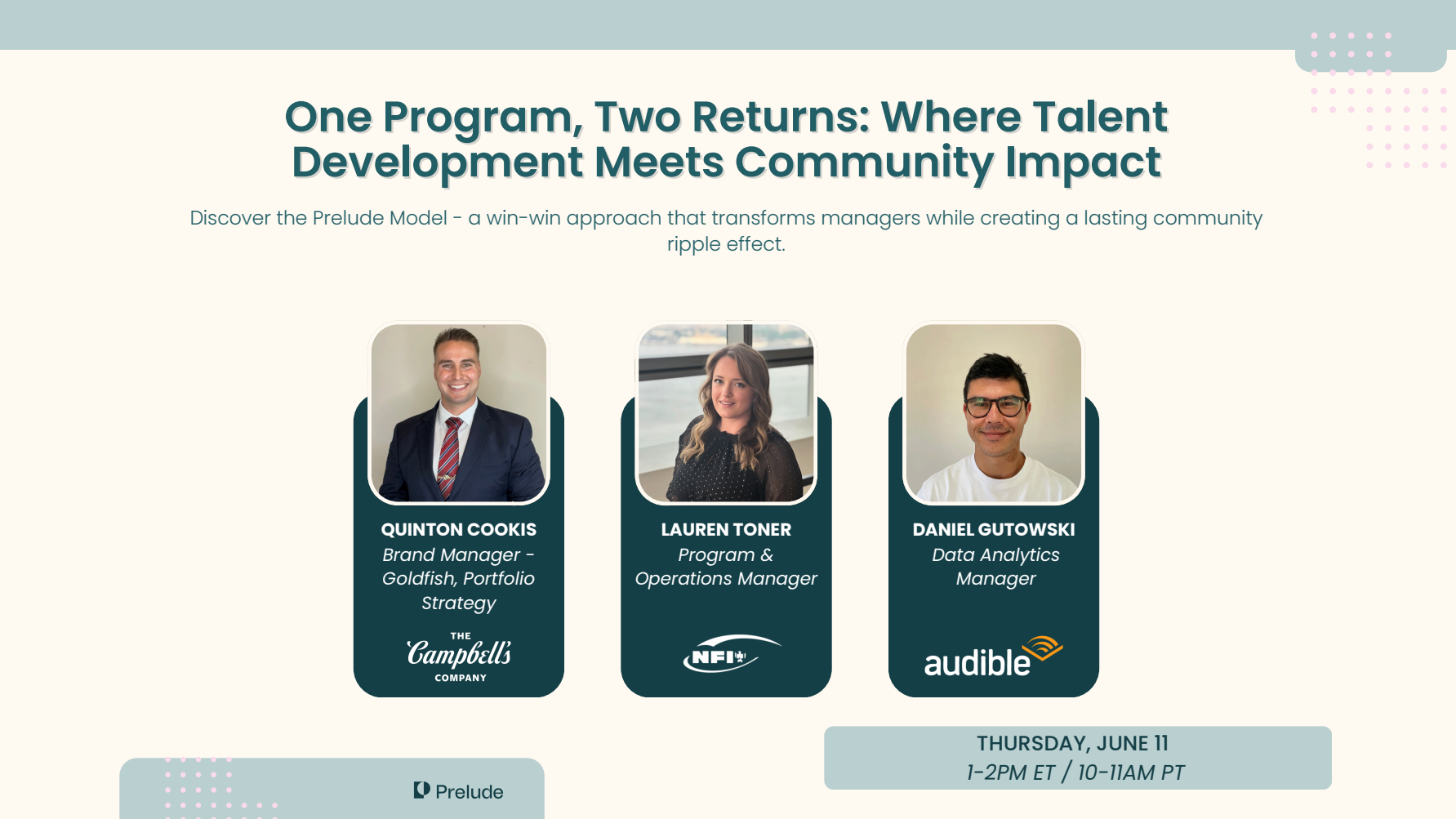 One Program, Two Returns: Where Talent Development Meets Community Impact

Discover the Prelude Model - a win-win approach that transforms managers while creating a lasting community ripple effect.

QUINTON COOKIS
Brand Manager - Goldfish, Portfolio Strategy

THE Campbell's COMPANY

LAUREN TONER
Program & Operations Manager

NFI

DANIEL GUTOWSKI
Data Analytics Manager

audible

THURSDAY, JUNE 11
1-2PM ET / 10-11AM PT

Prelude